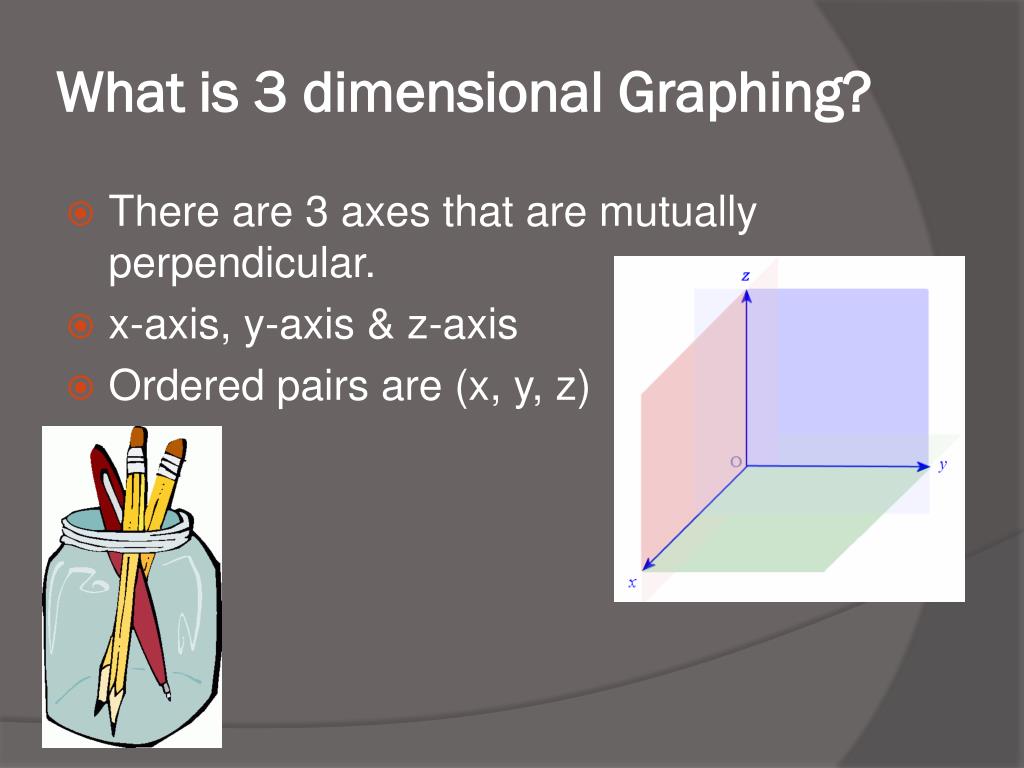 What is 3 dimensional Graphing?

There are 3 axes that are mutually perpendicular.

x-axis, y-axis & z-axis

Ordered pairs are (x, y, z)

z

O

y

x